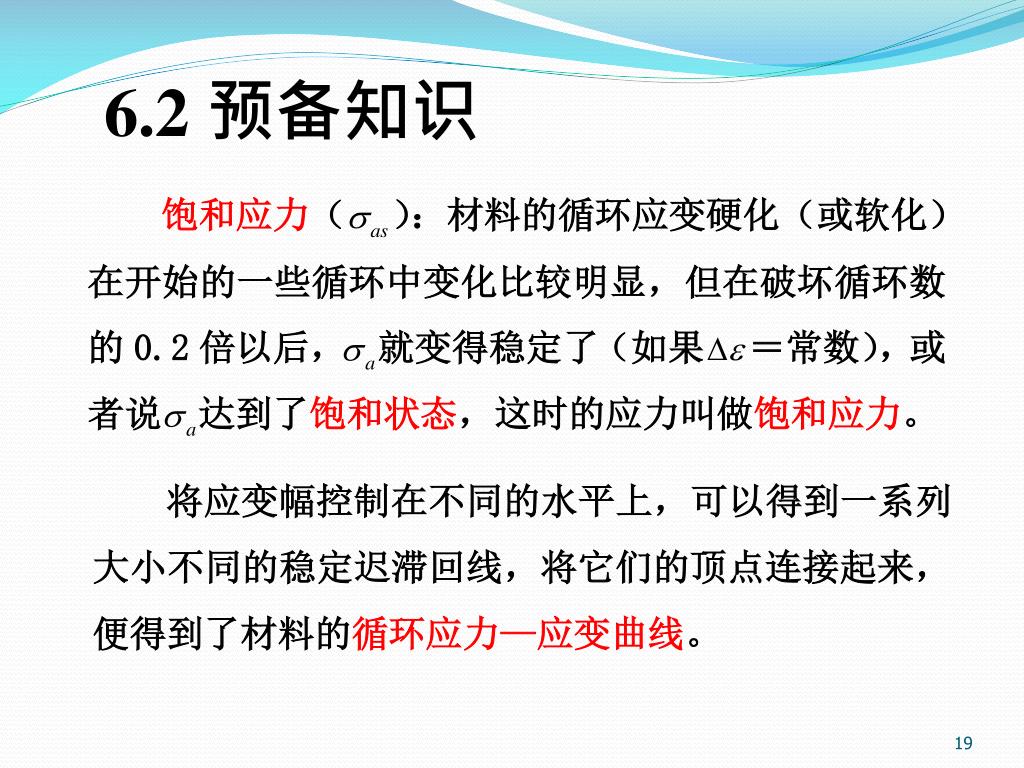 6.2 预备知识

饱和应力（$\sigma_{as}$）：材料的循环应变硬化（或软化）在开始的一些循环中变化比较明显，但在破坏循环数的 0.2 倍以后，$\sigma_a$就变得稳定了（如果$\Delta\varepsilon$＝常数），或者说$\sigma_a$达到了饱和状态，这时的应力叫做饱和应力。

将应变幅控制在不同的水平上，可以得到一系列大小不同的稳定迟滞回线，将它们的顶点连接起来，便得到了材料的循环应力—应变曲线。

19